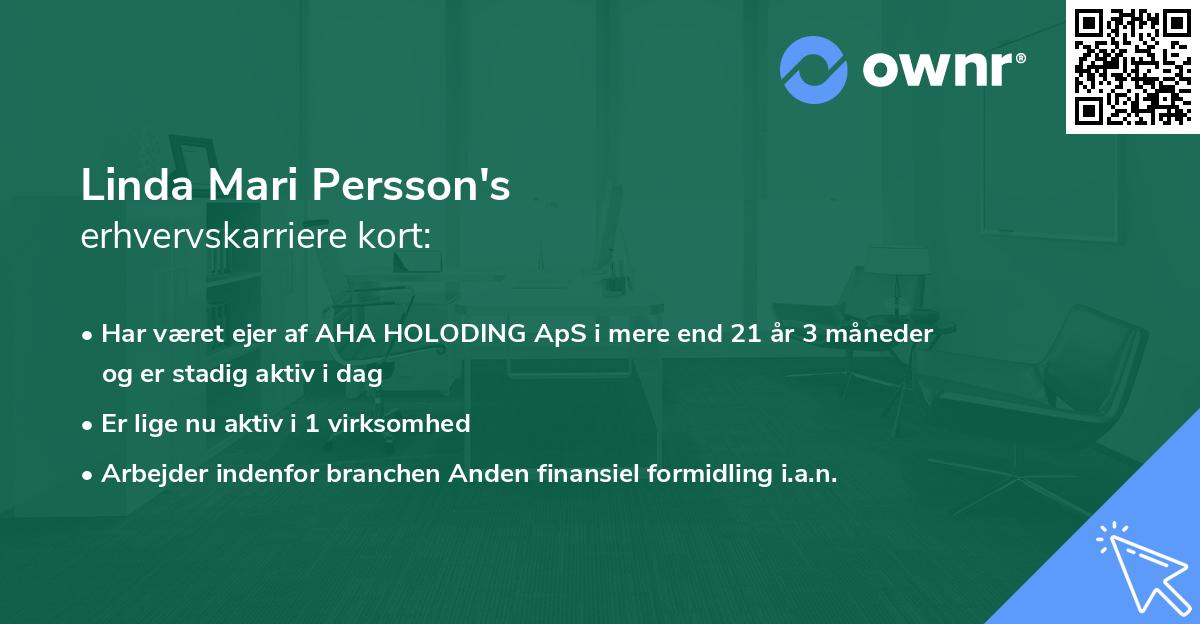 ownr®

Linda Mari Persson's
erhvervskarriere kort:

• Har været ejer af AHA HOLODING ApS i mere end 21 år 3 måneder og er stadig aktiv i dag

• Er lige nu aktiv i 1 virksomhed

• Arbejder indenfor branchen Anden finansiel formidling i.a.n.